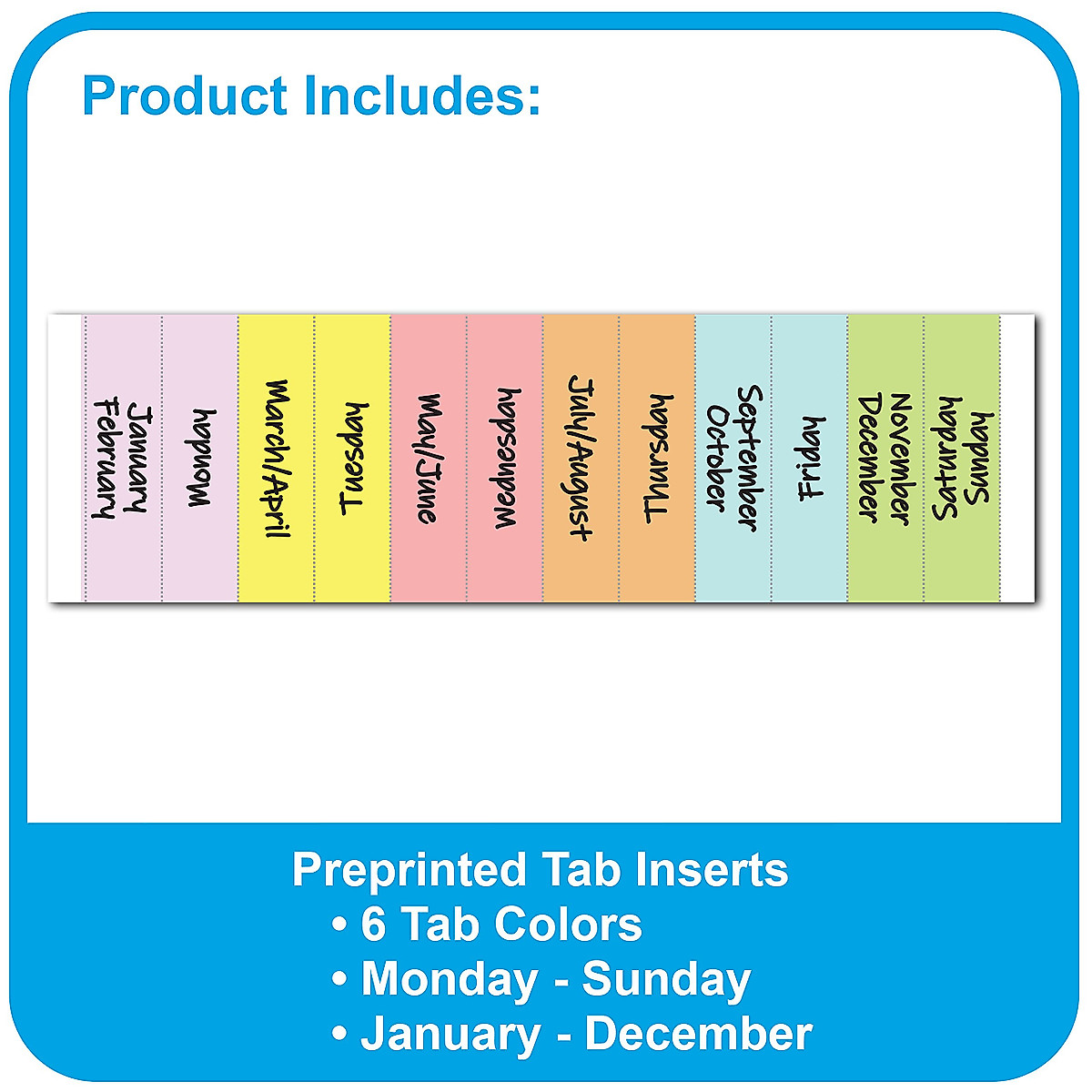 Product Includes:

January
February

Monday

March/April

Tuesday

May/June

Wednesday

July/August

Thursday

September
October

Friday

November
December

Saturday
Sunday

Preprinted Tab Inserts
• 6 Tab Colors
• Monday - Sunday
• January - December